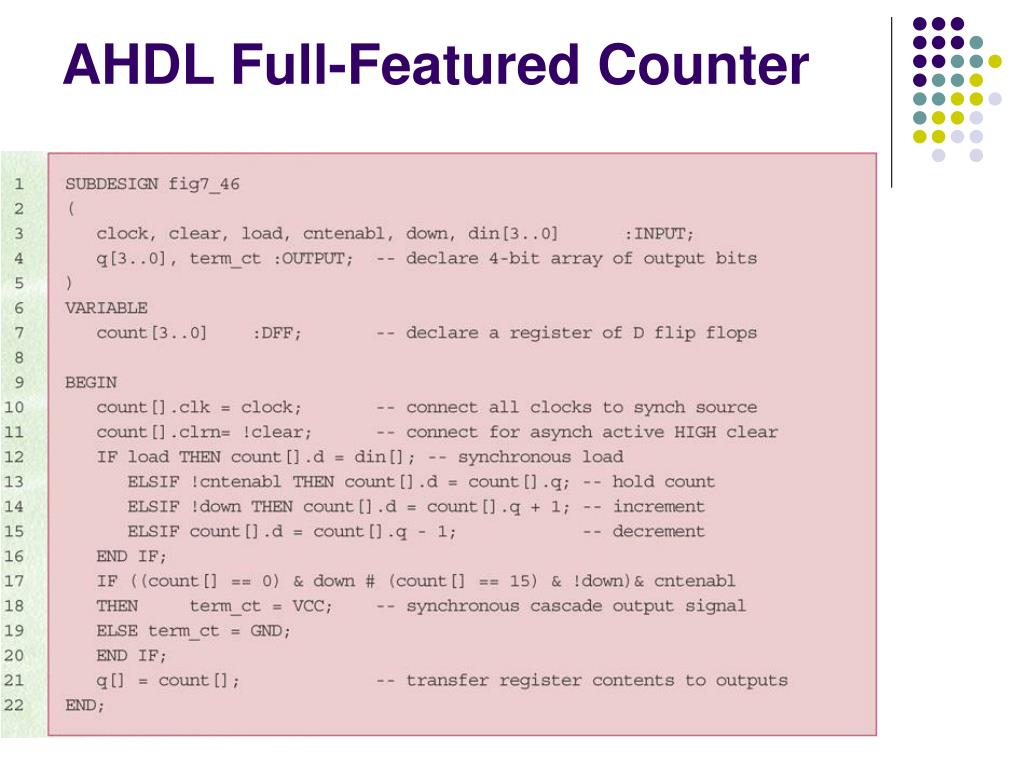 AHDL Full-Featured Counter

1 SUBDESIGN fig7_46
2 (
3 clock, clear, load, cntenabl, down, din[3..0] :INPUT;
4 q[3..0], term_ct :OUTPUT; -- declare 4-bit array of output bits
5 )
6 VARIABLE
7 count[3..0] :DFF; -- declare a register of D flip flops
8
9 BEGIN
10 count[].clk = clock; -- connect all clocks to synch source
11 count[].clrn= !clear; -- connect for asynch active HIGH clear
12 IF load THEN count[].d = din[]; -- synchronous load
13 ELSIF !cntenabl THEN count[].d = count[].q; -- hold count
14 ELSIF !down THEN count[].d = count[].q + 1; -- increment
15 ELSIF count[].d = count[].q - 1; -- decrement
16 END IF;
17 IF ((count[] == 0) & down # (count[] == 15) & !down)& cntenabl
18 THEN term_ct = VCC; -- synchronous cascade output signal
19 ELSE term_ct = GND;
20 END IF;
21 q[] = count[]; -- transfer register contents to outputs
22 END;